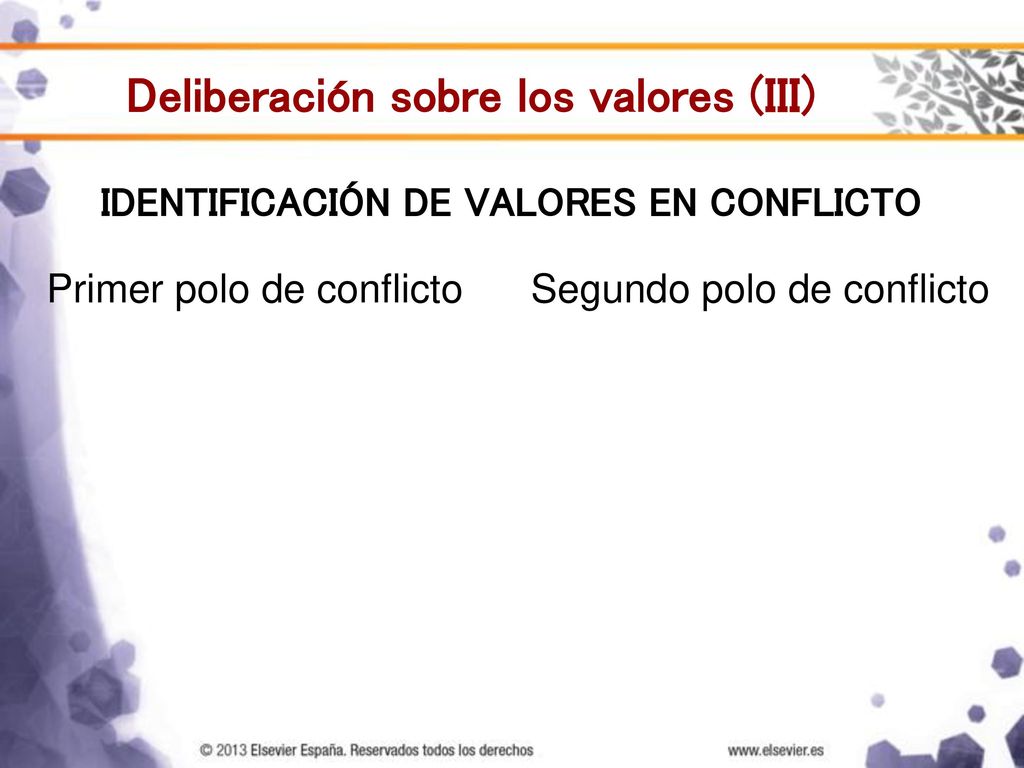 Deliberación sobre los valores (III)

IDENTIFICACIÓN DE VALORES EN CONFLICTO

Primer polo de conflicto

Segundo polo de conflicto

© 2013 Elsevier España. Reservados todos los derechos

www.elsevier.es